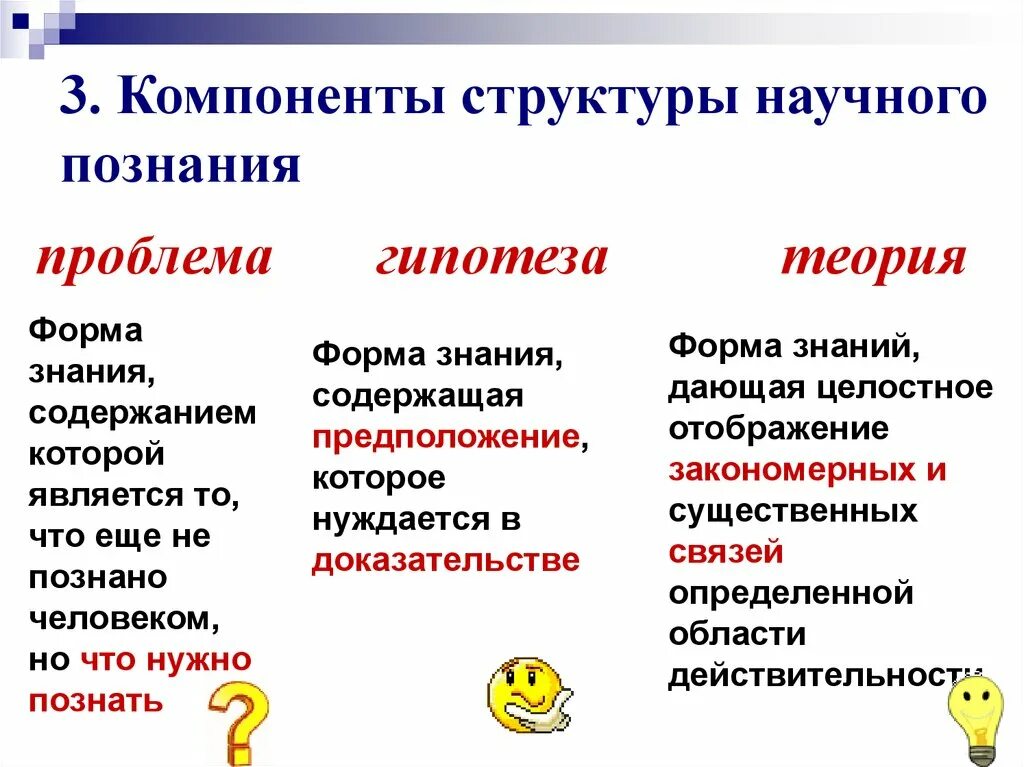 3. Компоненты структуры научного познания

проблема

Форма знания, содержанием которой является то, что еще не познано человеком, но что нужно познать

гипотеза

Форма знания, содержащая предположение, которое нуждается в доказательстве

теория

Форма знаний, дающая целостное отображение закономерных и существенных связей определенной области действительности